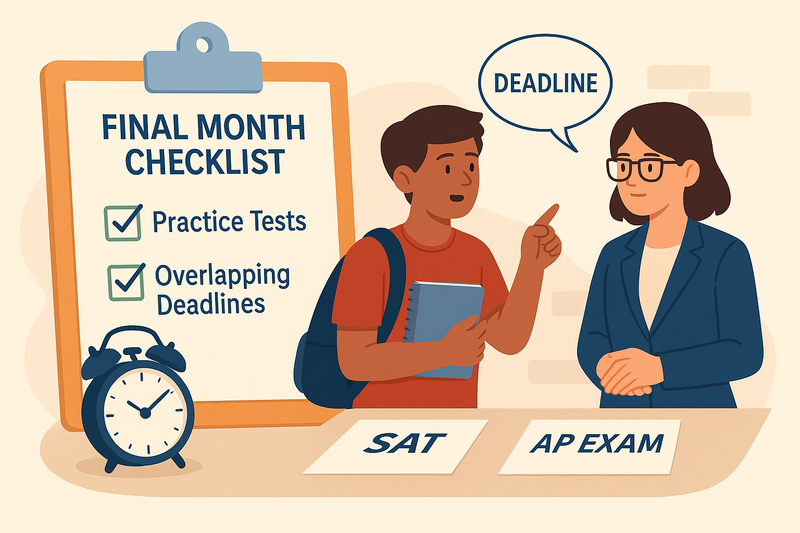 FINAL MONTH CHECKLIST

Practice Tests

Overlapping Deadlines

DEADLINE

SAT

AP EXAM